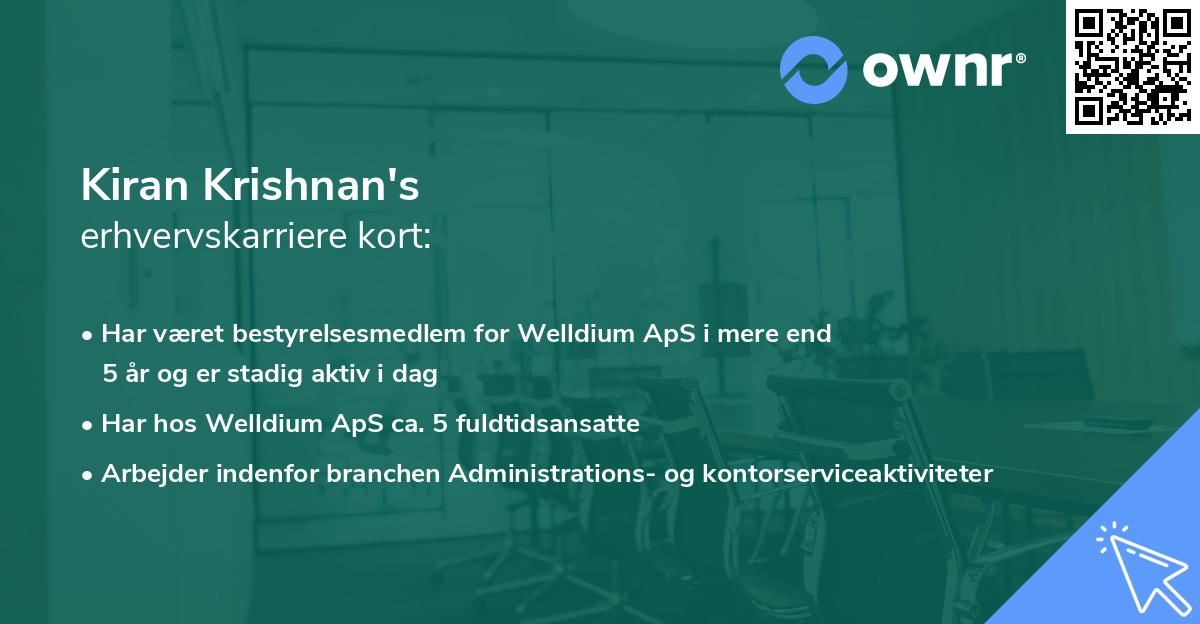 ownr®

Kiran Krishnan's
erhvervskarriere kort:

• Har været bestyrelsesmedlem for Welldium ApS i mere end 5 år og er stadig aktiv i dag
• Har hos Welldium ApS ca. 5 fuldtidsansatte
• Arbejder indenfor branchen Administrations- og kontorserviceaktiviteter